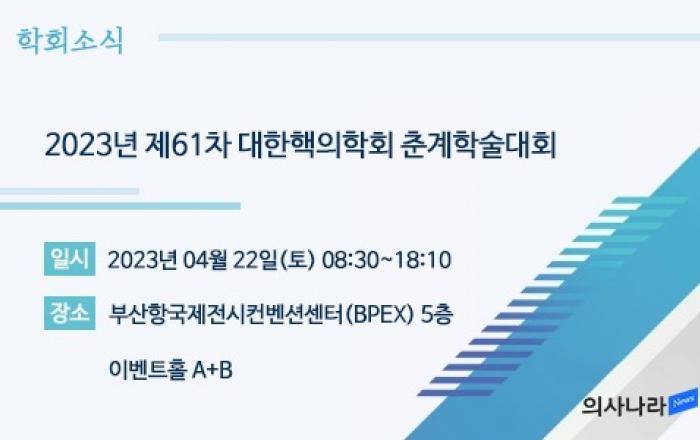 학회소식

2023년 제61차 대한핵의학회 춘계학술대회

일시 2023년 04월 22일(토) 08:30~18:10

장소 부산항국제전시컨벤션센터(BPEX) 5층 이벤트홀 A+B

의사나라 News